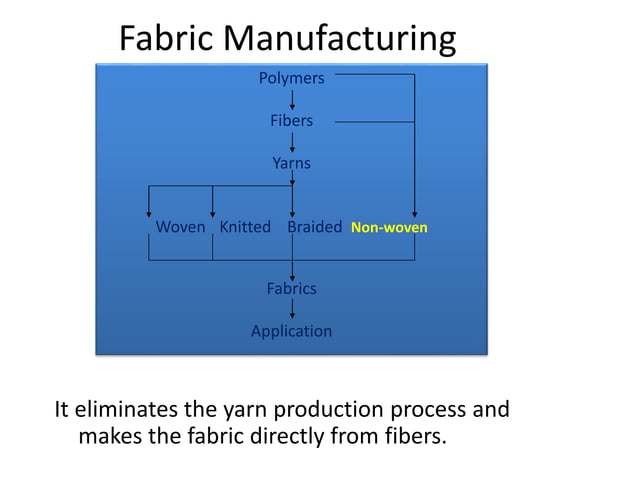 Fabric Manufacturing

Polymers

Fibers

Yarns

Woven Knitted Braided Non-woven

Fabrics

Application

It eliminates the yarn production process and makes the fabric directly from fibers.